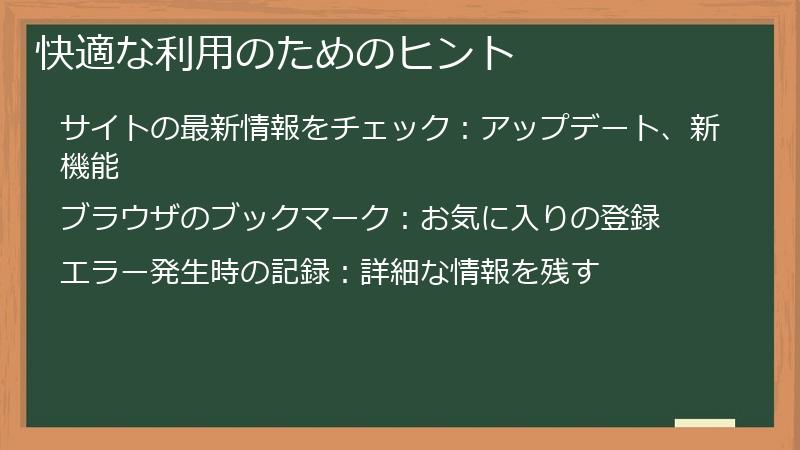 快適な利用のためのヒント

サイトの最新情報をチェック：アップデート、新機能

ブラウザのブックマーク：お気に入りの登録

エラー発生時の記録：詳細な情報を残す